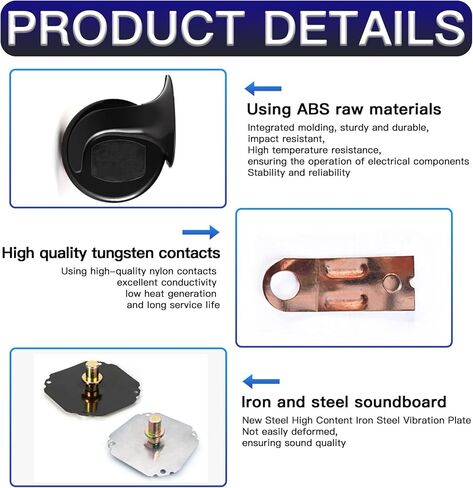 PRODUCT DETAILS

Using ABS raw materials

Integrated molding, sturdy and durable, impact resistant, High temperature resistance, ensuring the operation of electrical components Stability and reliability

High quality tungsten contacts

Using high-quality nylon contacts excellent conductivity low heat generation and long service life

Iron and steel soundboard

New Steel High Content Iron Steel Vibration Plate Not easily deformed, ensuring sound quality